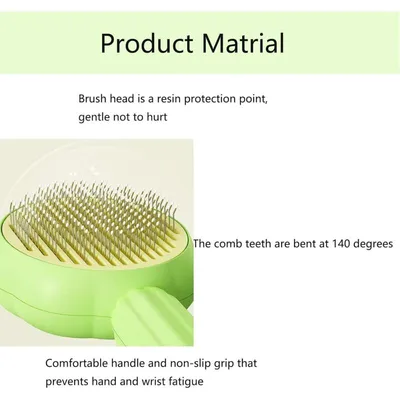 Product Matrial

Brush head is a resin protection point, gentle not to hurt

The comb teeth are bent at 140 degrees

Comfortable handle and non-slip grip that prevents hand and wrist fatigue